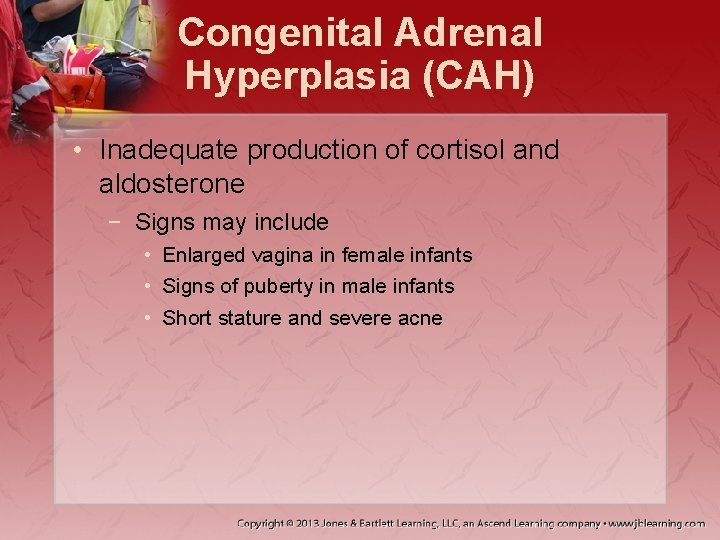 Congenital Adrenal Hyperplasia (CAH)

• Inadequate production of cortisol and aldosterone
 − Signs may include
  • Enlarged vagina in female infants
  • Signs of puberty in male infants
  • Short stature and severe acne

Copyright © 2013 Jones & Bartlett Learning, LLC, an Ascend Learning company • www.jblearning.com